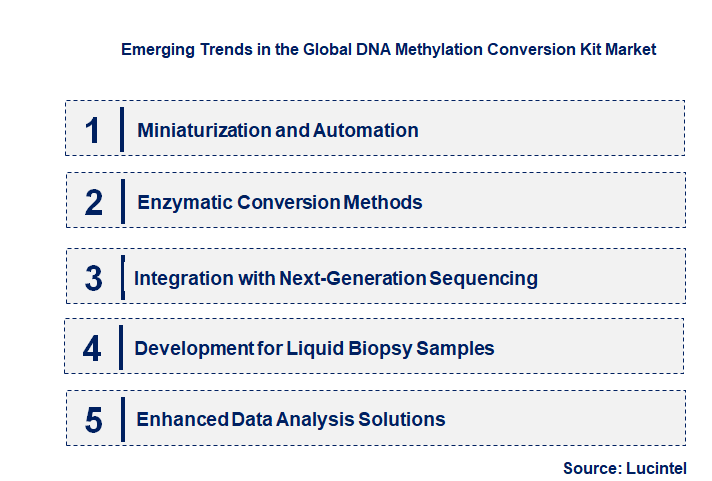 Emerging Trends in the Global DNA Methylation Conversion Kit Market

1 Miniaturization and Automation

2 Enzymatic Conversion Methods

3 Integration with Next-Generation Sequencing

4 Development for Liquid Biopsy Samples

5 Enhanced Data Analysis Solutions

Source: Lucintel